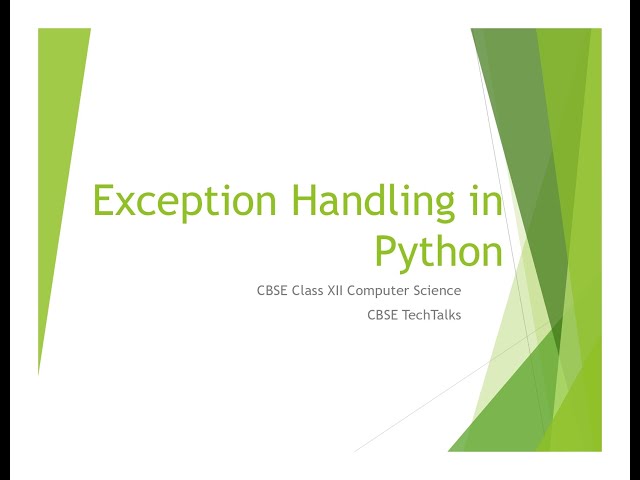 Exception Handling in Python

CBSE Class XII Computer Science

CBSE TechTalks